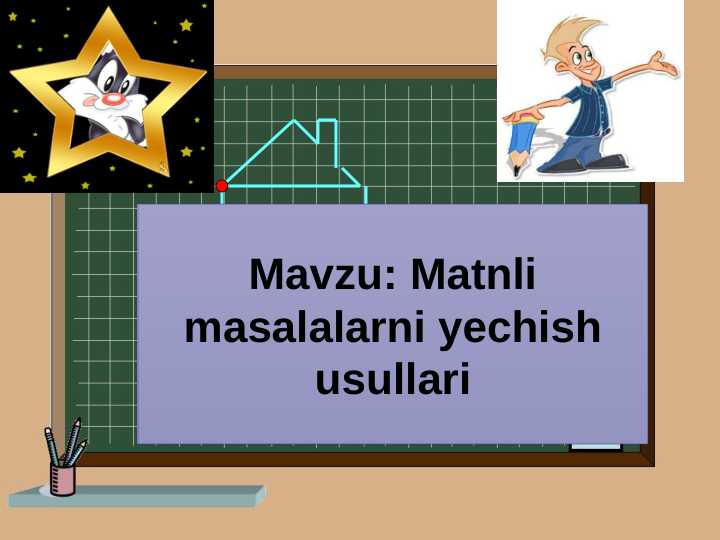 Mavzu: Matnli masalalarni yechish usullari